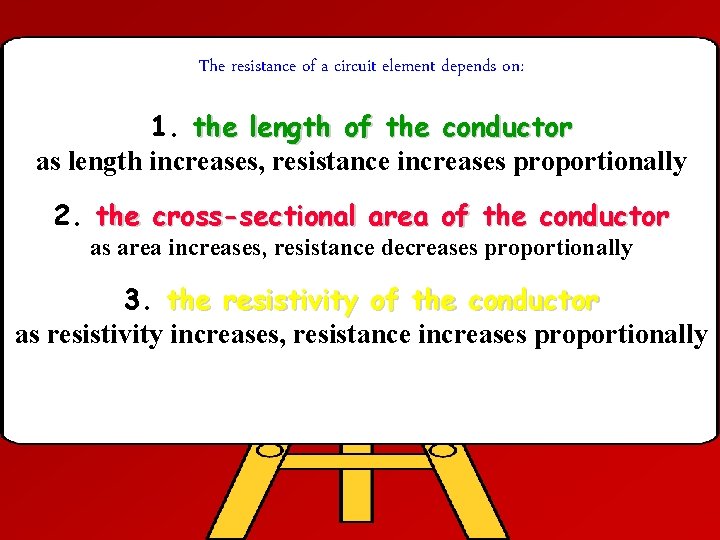 The resistance of a circuit element depends on:

1. the length of the conductor
as length increases, resistance increases proportionally

2. the cross-sectional area of the conductor
as area increases, resistance decreases proportionally

3. the resistivity of the conductor
as resistivity increases, resistance increases proportionally